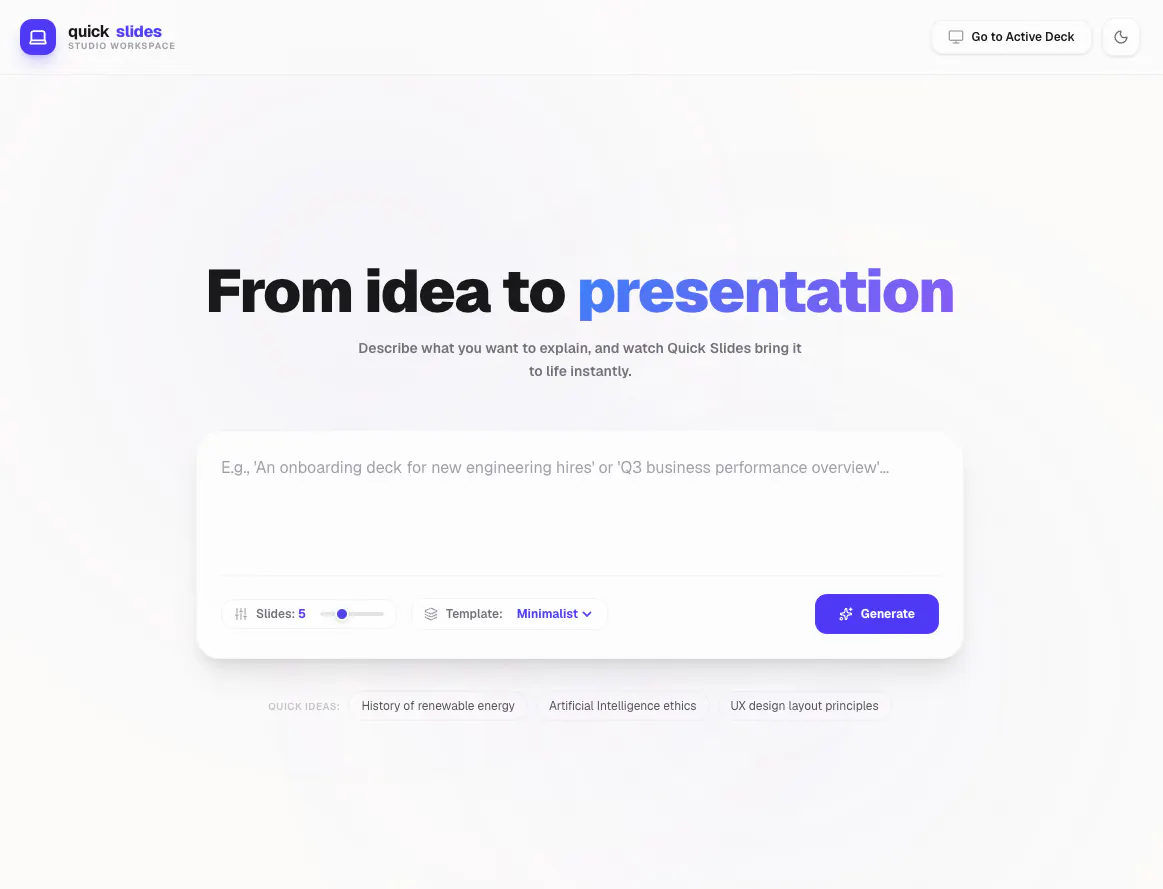 quick slides
STUDIO WORKSPACE

Go to Active Deck

From idea to presentation

Describe what you want to explain, and watch Quick Slides bring it to life instantly.

E.g., 'An onboarding deck for new engineering hires' or 'Q3 business performance overview'...

Slides: 5

Template: Minimalist

Generate

QUICK IDEAS: History of renewable energy Artificial Intelligence ethics UX design layout principles